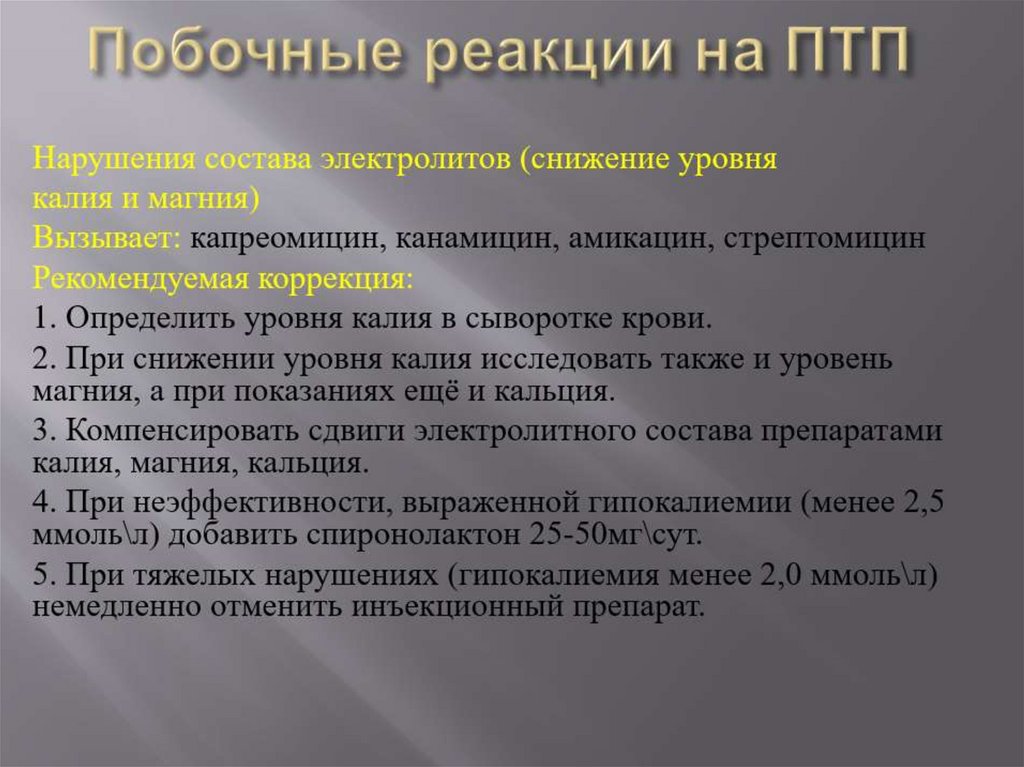 Побочные реакции на ПТП

Нарушения состава электролитов (снижение уровня калия и магния)

Вызывает: капреомицин, канамицин, амикацин, стрептомицин

Рекомендуемая коррекция:

1. Определить уровня калия в сыворотке крови.

2. При снижении уровня калия исследовать также и уровень магния, а при показаниях ещё и кальция.

3. Компенсировать сдвиги электролитного состава препаратами калия, магния, кальция.

4. При неэффективности, выраженной гипокалиемии (менее 2,5 ммоль\л) добавить спиронолактон 25-50мг\сут.

5. При тяжелых нарушениях (гипокалиемия менее 2,0 ммоль\л) немедленно отменить инъекционный препарат.